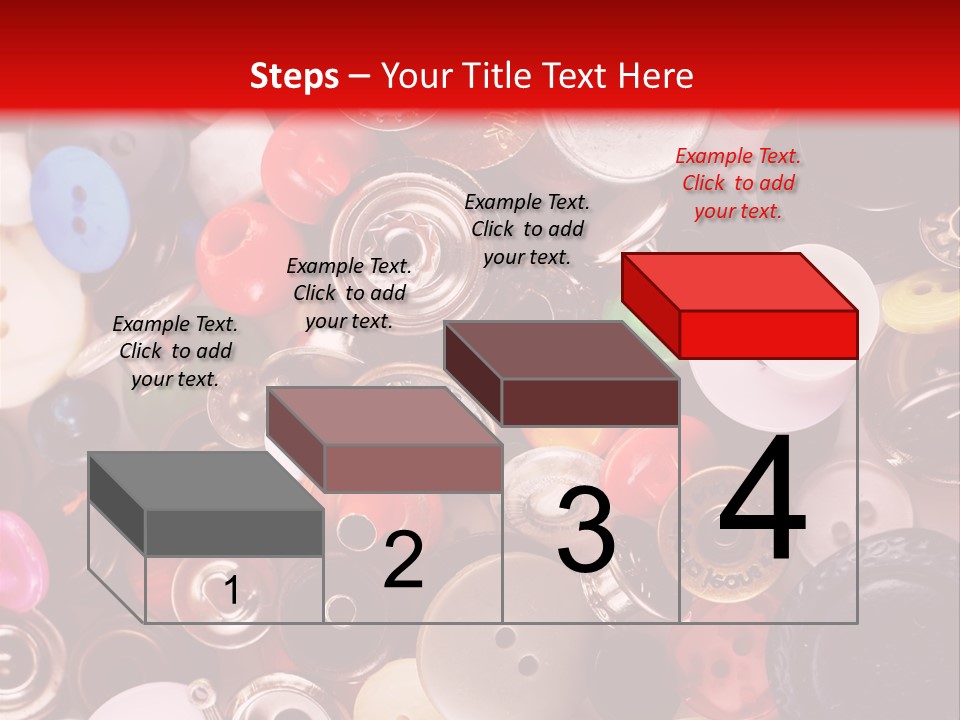 Steps – Your Title Text Here

Example Text. Click to add your text.

Example Text. Click to add your text.

Example Text. Click to add your text.

Example Text. Click to add your text.

1

2

3

4